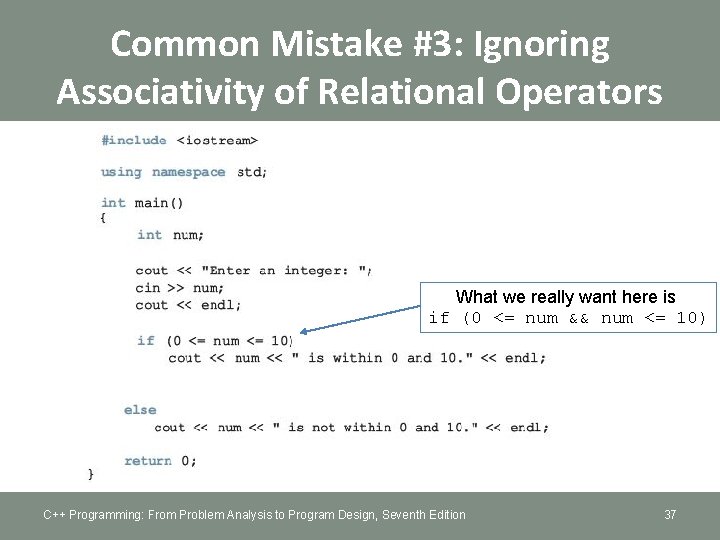 Common Mistake #3: Ignoring Associativity of Relational Operators

#include <iostream>

using namespace std;

int main()
{
    int num;

    cout << "Enter an integer: ";
    cin >> num;
    cout << endl;

    if (0 <= num <= 10)
        cout << num << " is within 0 and 10." << endl;

    else
        cout << num << " is not within 0 and 10." << endl;

    return 0;
}

What we really want here is
if (0 <= num && num <= 10)

C++ Programming: From Problem Analysis to Program Design, Seventh Edition

37